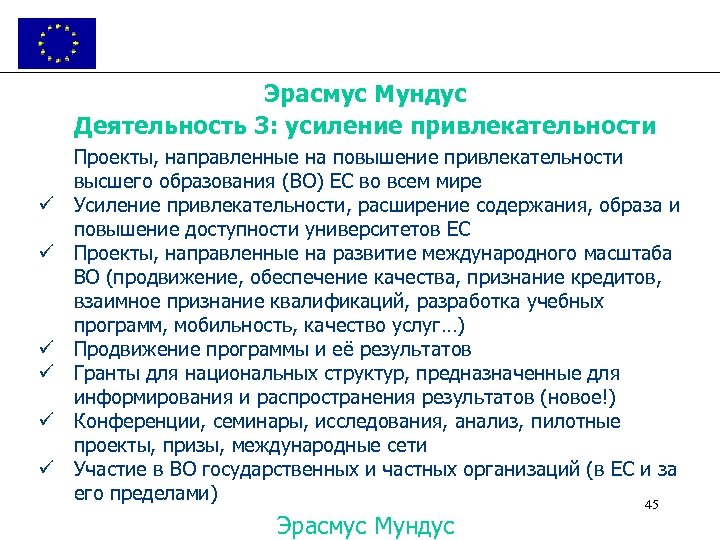 Эрасмус Мундус
Деятельность 3: усиление привлекательности

Проекты, направленные на повышение привлекательности высшего образования (ВО) ЕС во всем мире
✓ Усиление привлекательности, расширение содержания, образа и повышение доступности университетов ЕС
✓ Проекты, направленные на развитие международного масштаба ВО (продвижение, обеспечение качества, признание кредитов, взаимное признание квалификаций, разработка учебных программ, мобильность, качество услуг…)
✓ Продвижение программы и её результатов
✓ Гранты для национальных структур, предназначенные для информирования и распространения результатов (новое!)
✓ Конференции, семинары, исследования, анализ, пилотные проекты, призы, международные сети
✓ Участие в ВО государственных и частных организаций (в ЕС и за его пределами)

45

Эрасмус Мундус